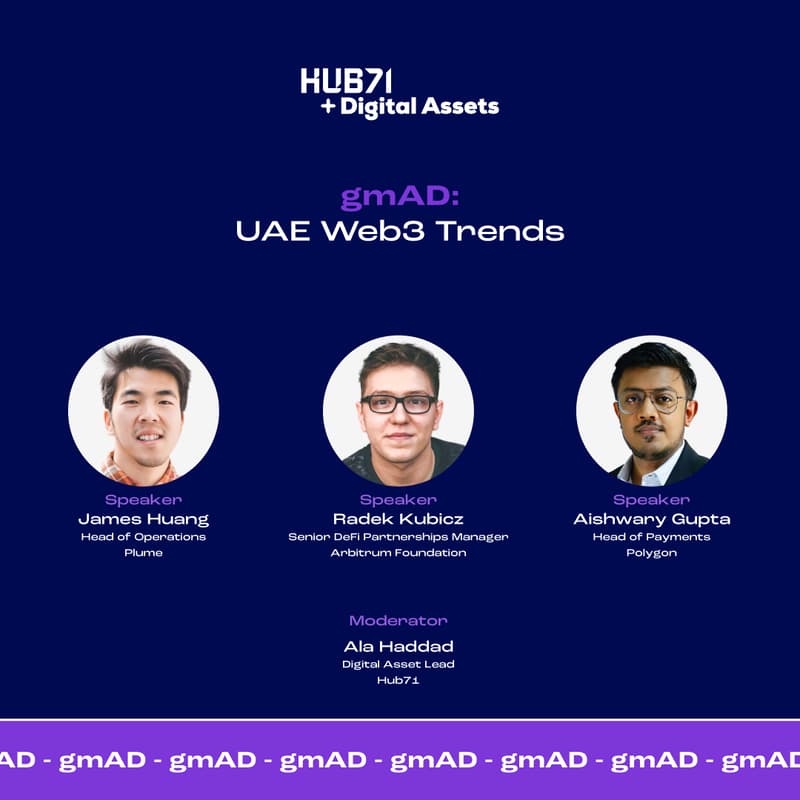 HUB71
+ Digital Assets

gmAD:
UAE Web3 Trends

Speaker
James Huang
Head of Operations
Plume

Speaker
Radek Kubicz
Senior DeFi Partnerships Manager
Arbitrum Foundation

Speaker
Aishwary Gupta
Head of Payments
Polygon

Moderator
Ala Haddad
Digital Asset Lead
Hub71

AD - gmAD - gmAD - gmAD - gmAD - gmAD - gmAD - gmAD